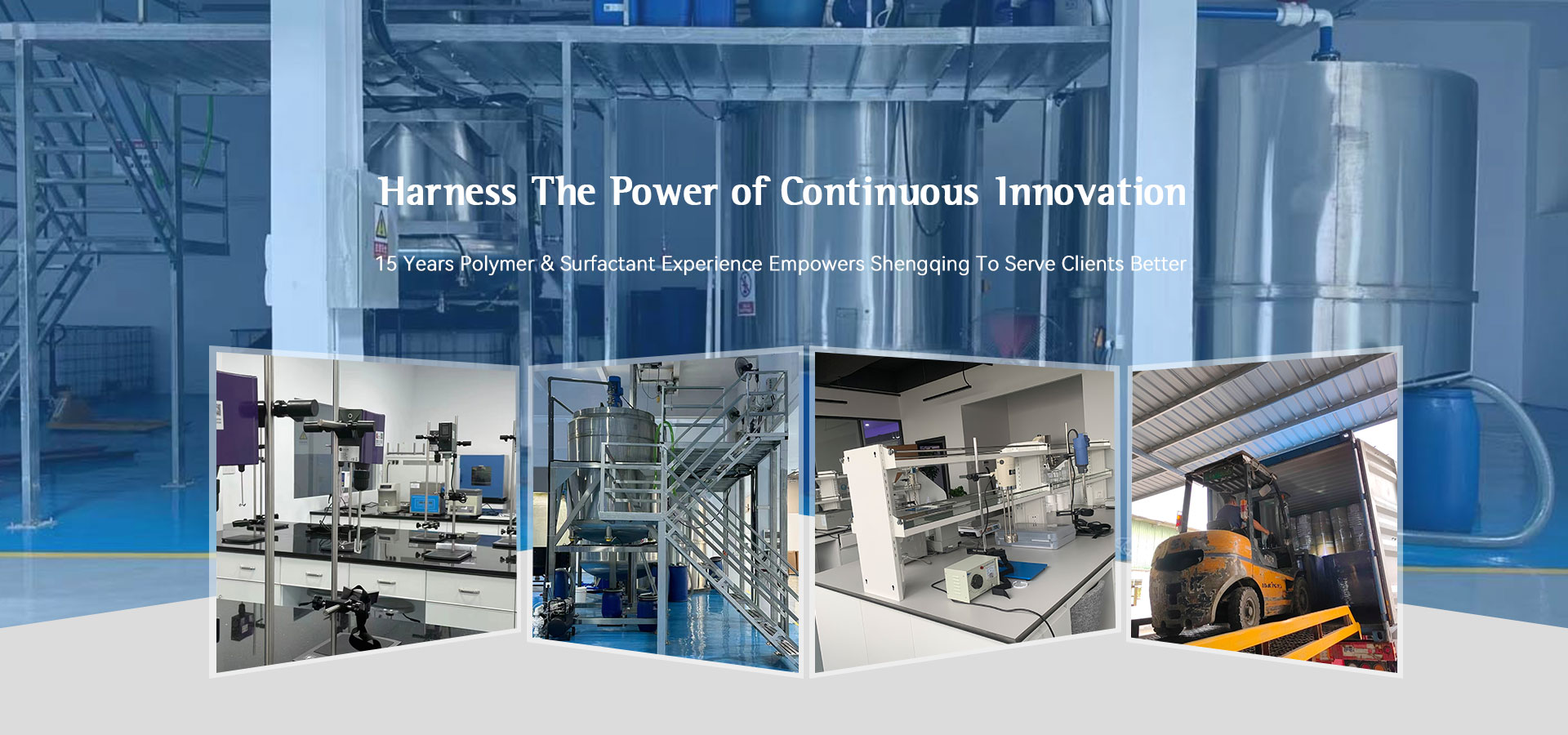 Harness The Power of Continuous Innovation

15 Years Polymer & Surfactant Experience Empowers Shengqing To Serve Clients Better